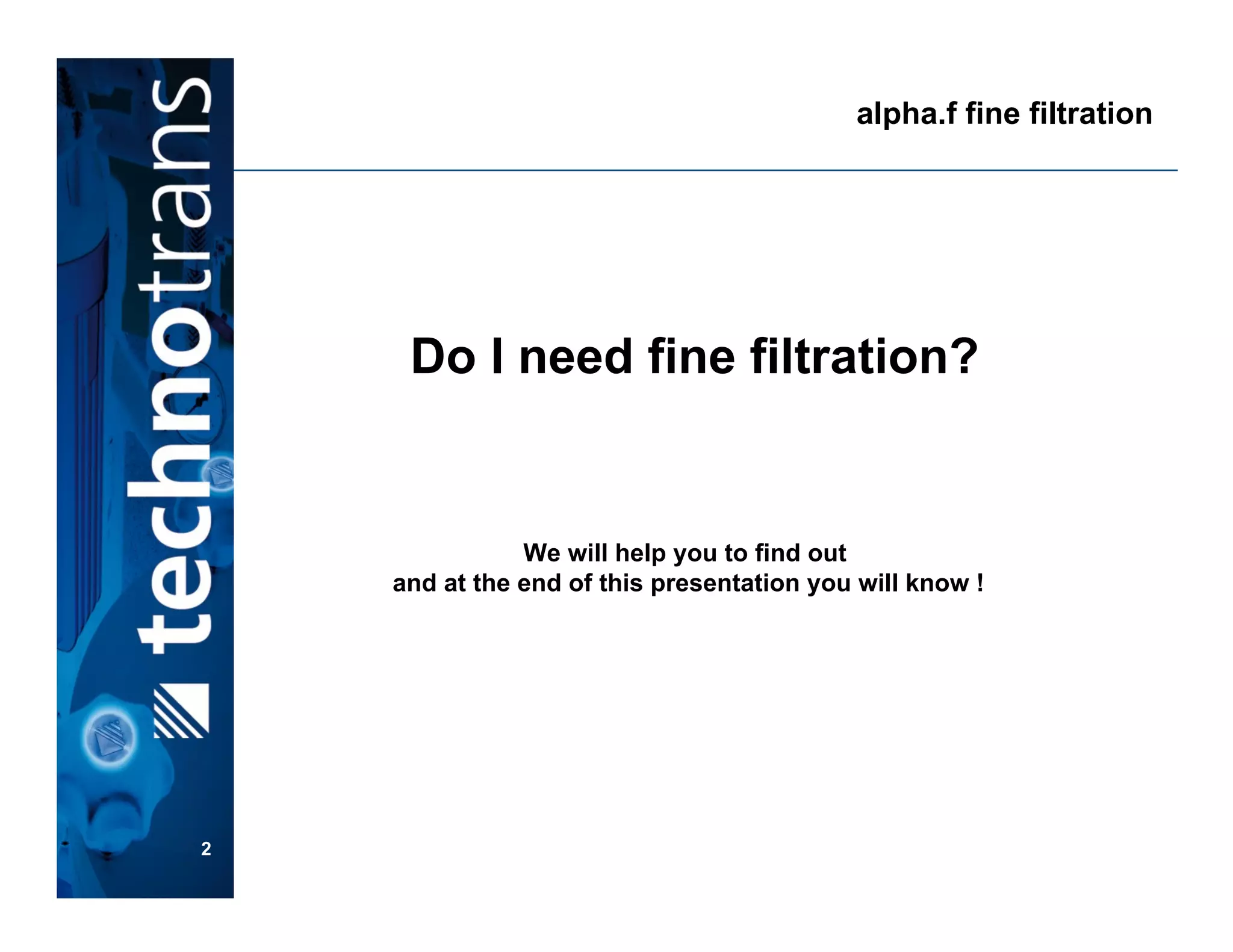 technotrans

alpha.f fine filtration

Do I need fine filtration?

We will help you to find out
and at the end of this presentation you will know !

2